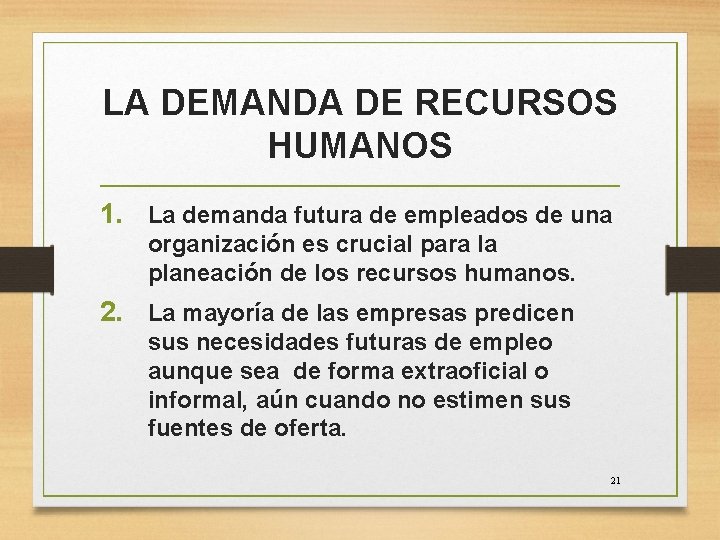 LA DEMANDA DE RECURSOS HUMANOS

1. La demanda futura de empleados de una organización es crucial para la planeación de los recursos humanos.

2. La mayoría de las empresas predicen sus necesidades futuras de empleo aunque sea de forma extraoficial o informal, aún cuando no estimen sus fuentes de oferta.

21